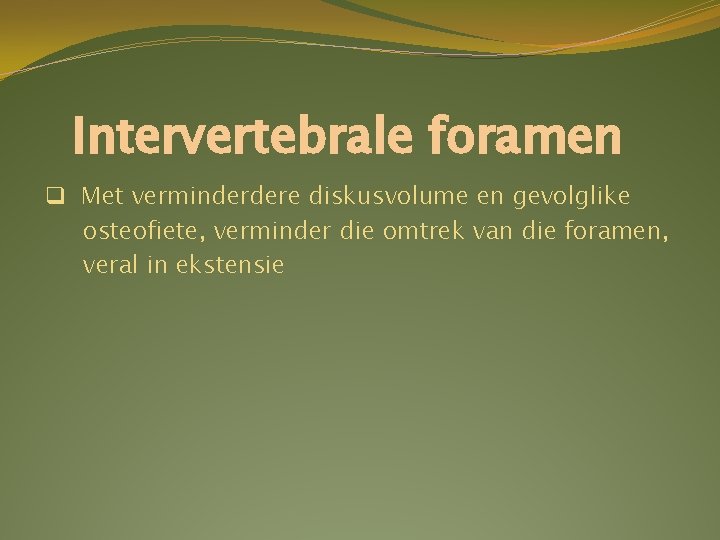 Intervertebrale foramen

❑ Met verminderdere diskusvolume en gevolglike osteofiete, verminder die omtrek van die foramen, veral in ekstensie